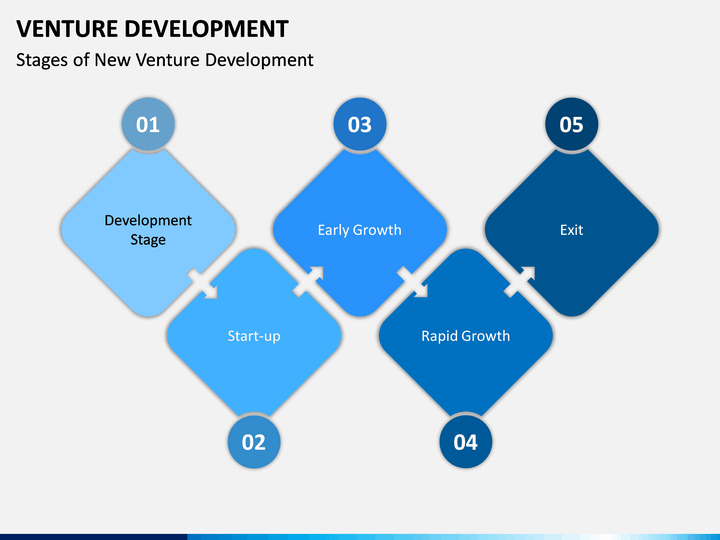 VENTURE DEVELOPMENT

Stages of New Venture Development

01

Development Stage

02

Start-up

03

Early Growth

04

Rapid Growth

05

Exit